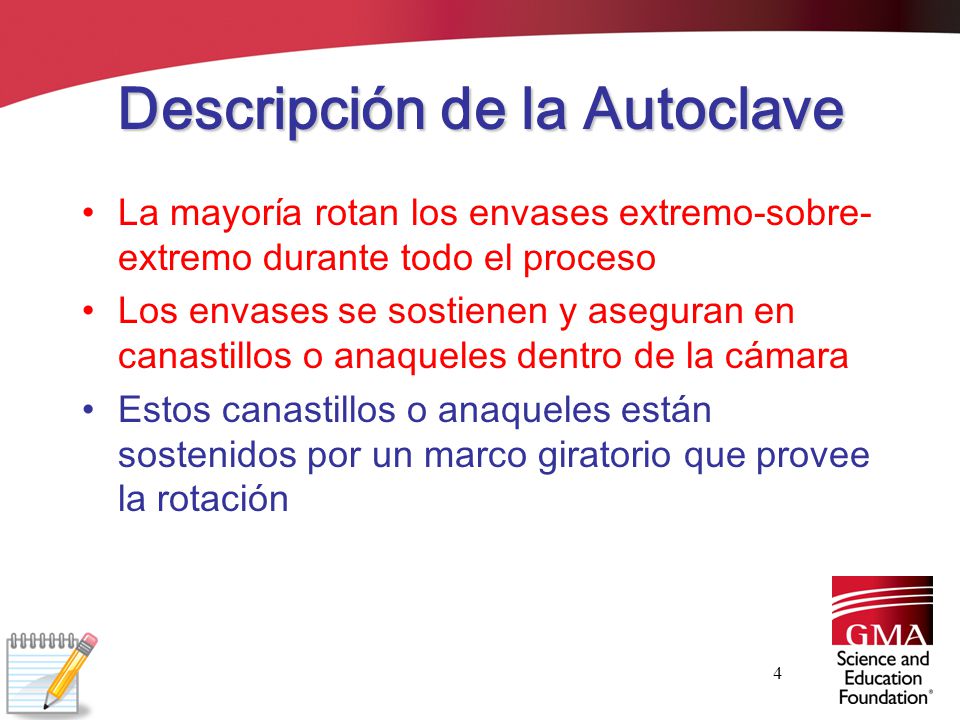 Descripción de la Autoclave

• La mayoría rotan los envases extremo-sobre-extremo durante todo el proceso
• Los envases se sostienen y aseguran en canastillos o anaqueles dentro de la cámara
• Estos canastillos o anaqueles están sostenidos por un marco giratorio que provee la rotación

4

GMA
Science and Education Foundation®